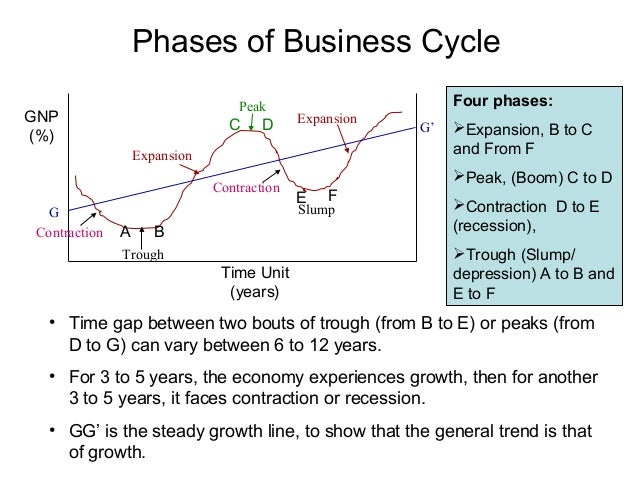 Phases of Business Cycle

GNP (%)

Peak
C D
Expansion
G'
Expansion
Contraction
E F
Slump
G
Contraction
A B
Trough

Time Unit (years)

Four phases:
➢Expansion, B to C and From F
➢Peak, (Boom) C to D
➢Contraction D to E (recession),
➢Trough (Slump/ depression) A to B and E to F

• Time gap between two bouts of trough (from B to E) or peaks (from D to G) can vary between 6 to 12 years.

• For 3 to 5 years, the economy experiences growth, then for another 3 to 5 years, it faces contraction or recession.

• GG' is the steady growth line, to show that the general trend is that of growth.